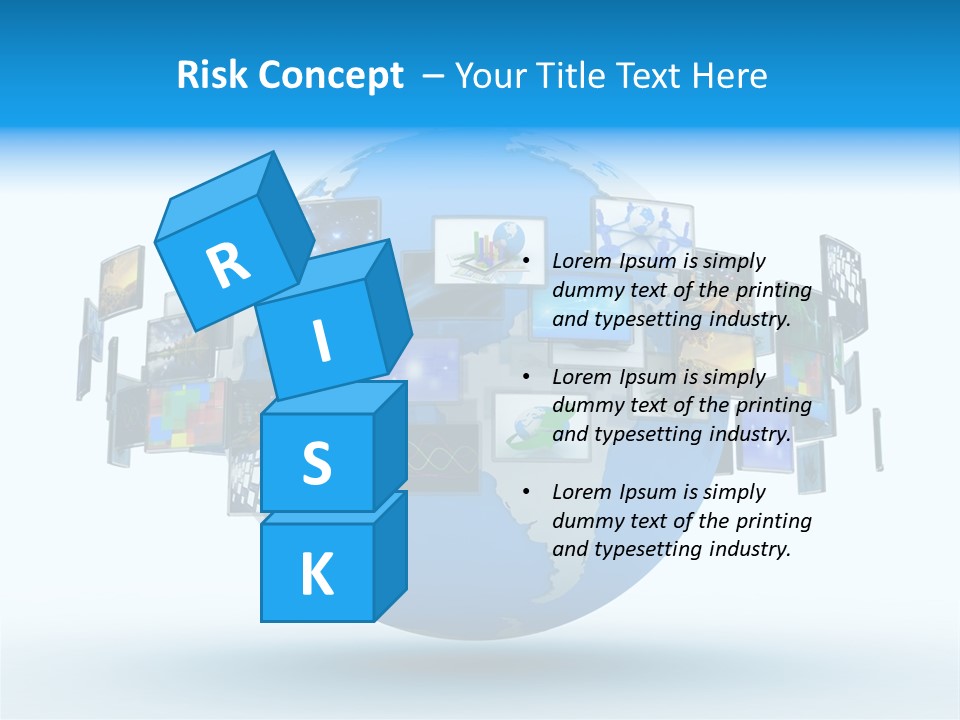 Risk Concept – Your Title Text Here

R
I
S
K

• Lorem Ipsum is simply dummy text of the printing and typesetting industry.

• Lorem Ipsum is simply dummy text of the printing and typesetting industry.

• Lorem Ipsum is simply dummy text of the printing and typesetting industry.